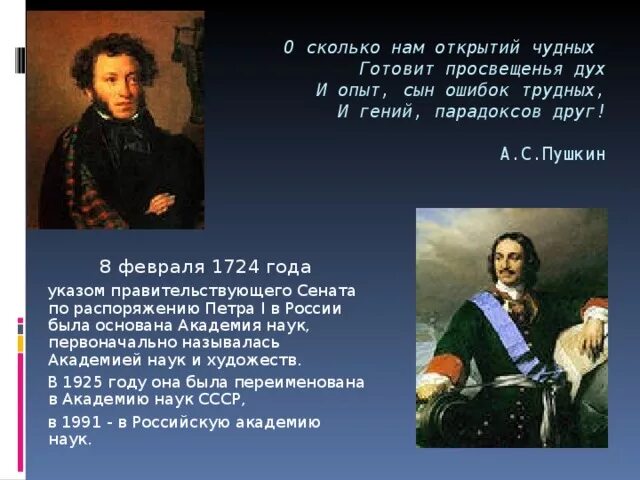 О сколько нам открытий чудных
Готовит просвещенья дух
И опыт, сын ошибок трудных,
И гений, парадоксов друг!

А.С.Пушкин

8 февраля 1724 года

указом правительствующего Сената по распоряжению Петра I в России была основана Академия наук, первоначально называлась Академией наук и художеств.

В 1925 году она была переименована в Академию наук СССР,

в 1991 - в Российскую академию наук.